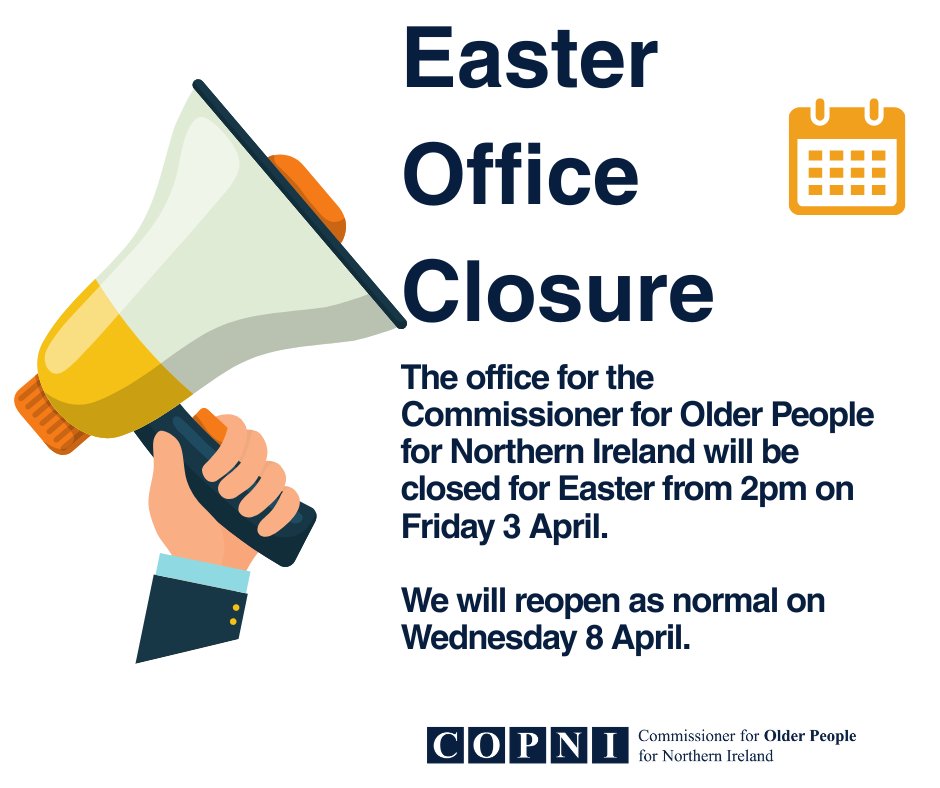 Easter Office Closure

The office for the Commissioner for Older People for Northern Ireland will be closed for Easter from 2pm on Friday 3 April.

We will reopen as normal on Wednesday 8 April.

COPNI Commissioner for Older People for Northern Ireland